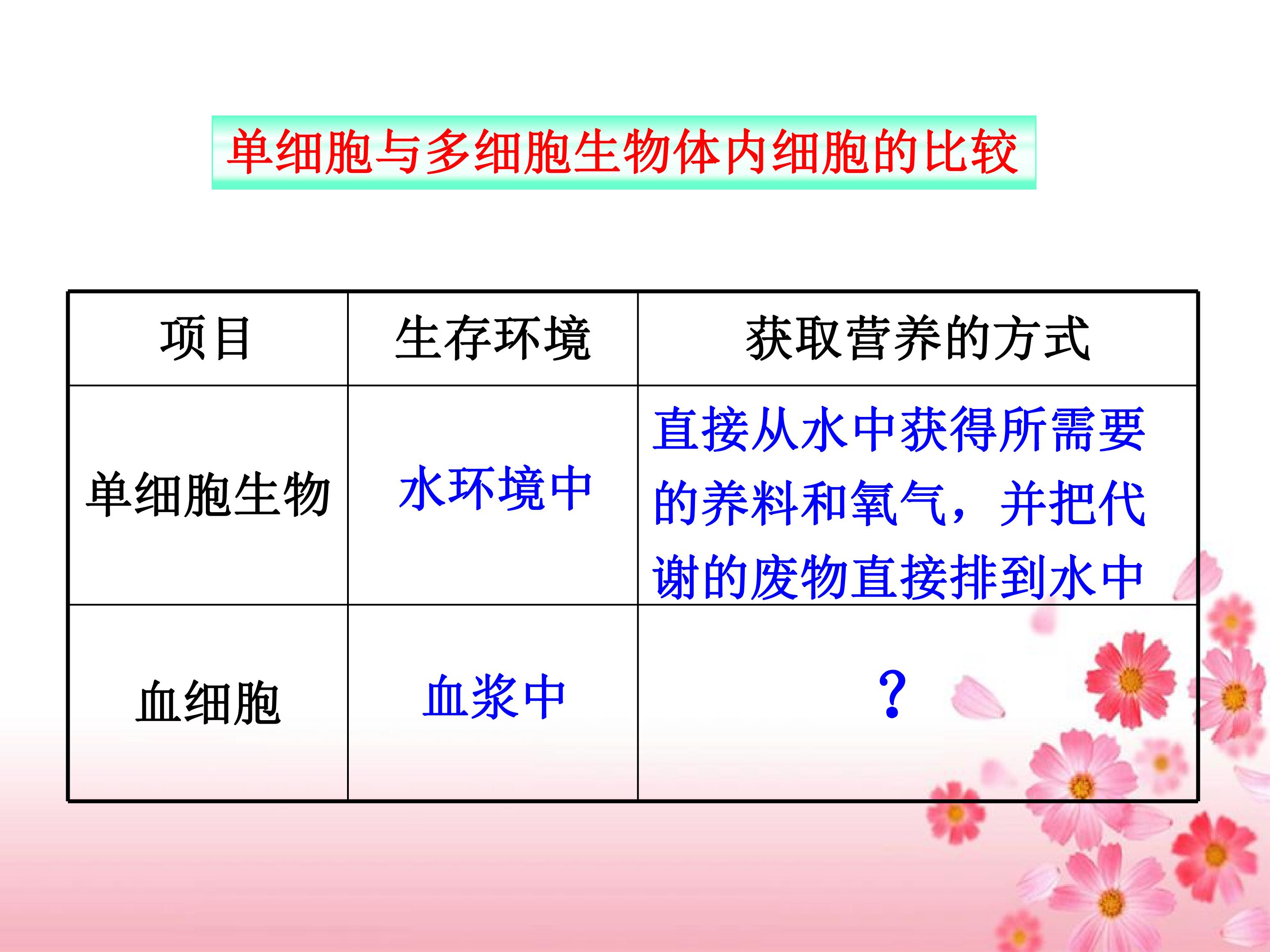 单细胞与多细胞生物体内细胞的比较

| 项目 | 生存环境 | 获取营养的方式 |
|---|---|---|
| 单细胞生物 | 水环境中 | 直接从水中获得所需要的养料和氧气，并把代谢的废物直接排到水中 |
| 血细胞 | 血浆中 | ? |